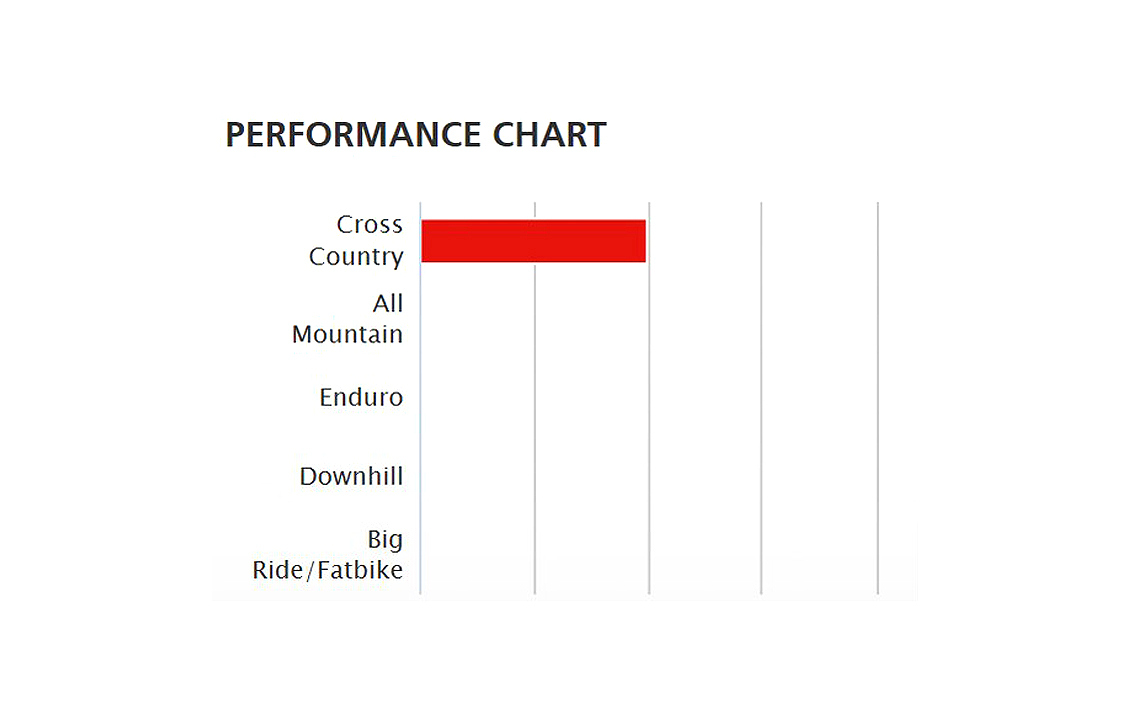 PERFORMANCE CHART

Cross Country

All Mountain

Enduro

Downhill

Big Ride/Fatbike